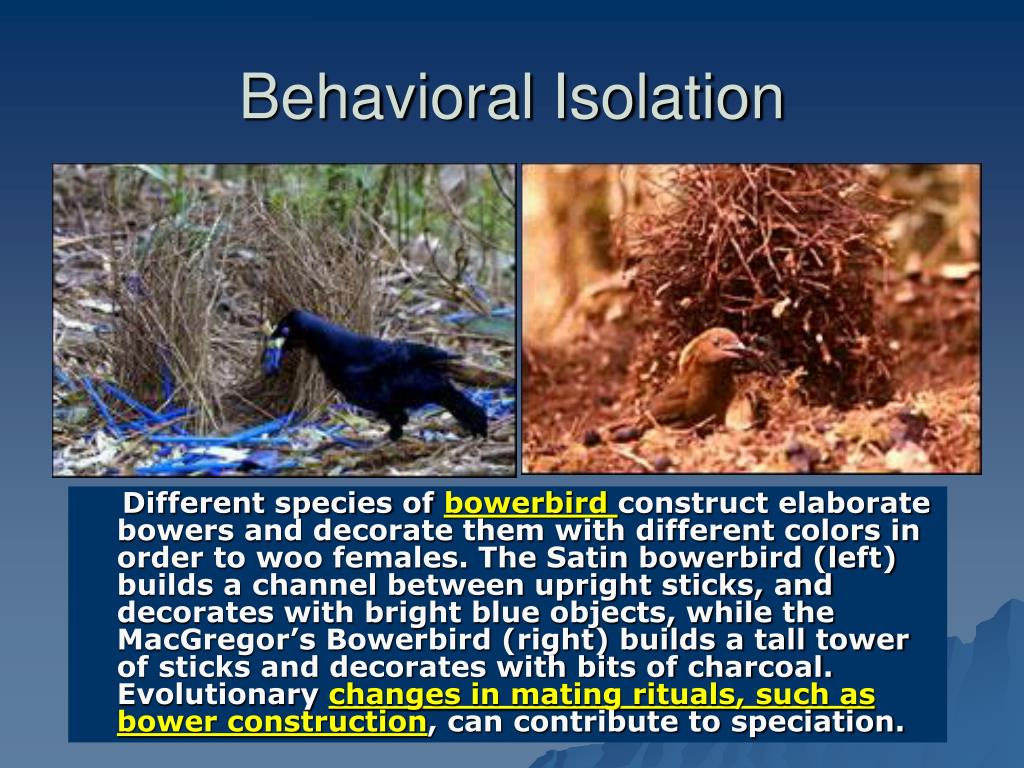 Behavioral Isolation

Different species of bowerbird construct elaborate bowers and decorate them with different colors in order to woo females. The Satin bowerbird (left) builds a channel between upright sticks, and decorates with bright blue objects, while the MacGregor’s Bowerbird (right) builds a tall tower of sticks and decorates with bits of charcoal. Evolutionary changes in mating rituals, such as bower construction, can contribute to speciation.